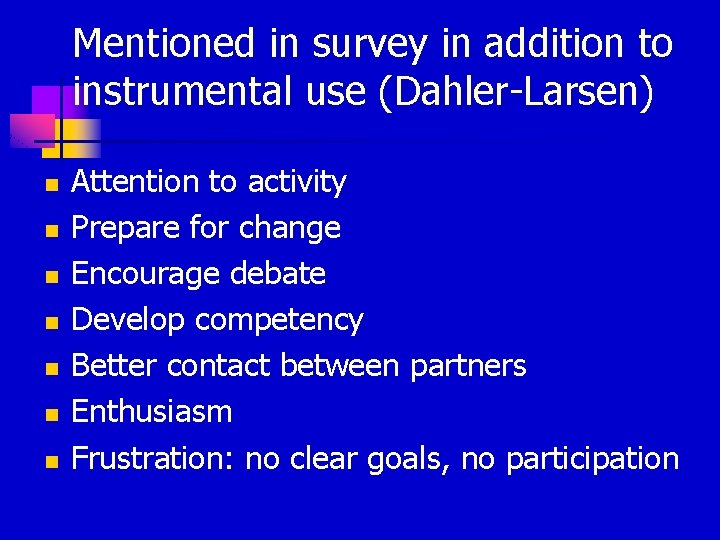 Mentioned in survey in addition to instrumental use (Dahler-Larsen)

- Attention to activity
- Prepare for change
- Encourage debate
- Develop competency
- Better contact between partners
- Enthusiasm
- Frustration: no clear goals, no participation